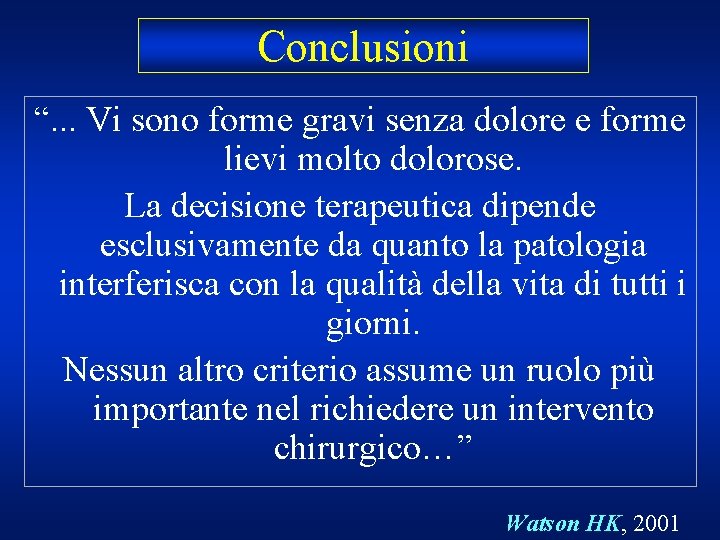 Conclusioni

“... Vi sono forme gravi senza dolore e forme lievi molto dolorose.

La decisione terapeutica dipende esclusivamente da quanto la patologia interferisca con la qualità della vita di tutti i giorni.

Nessun altro criterio assume un ruolo più importante nel richiedere un intervento chirurgico…”

Watson HK, 2001